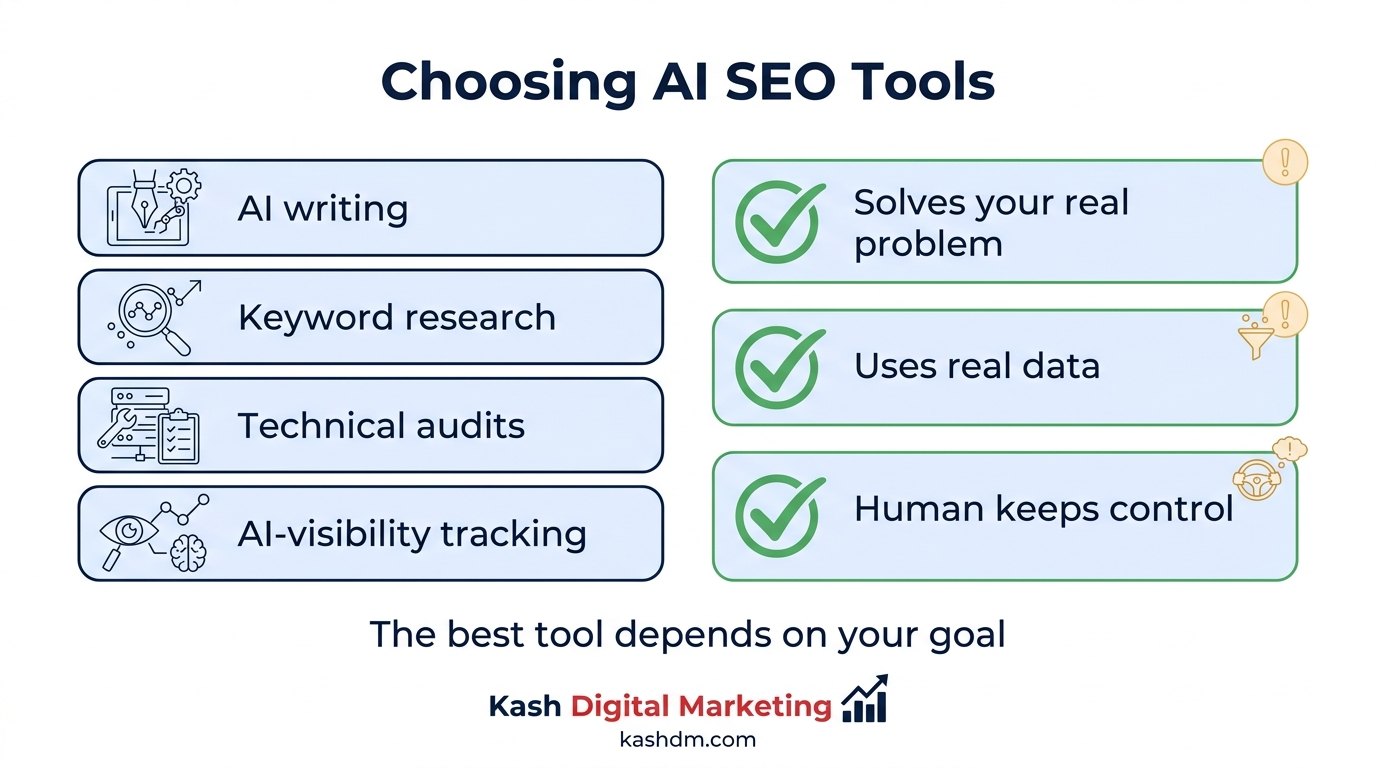 Choosing AI SEO Tools

AI writing

Keyword research

Technical audits

AI-visibility tracking

Solves your real problem

Uses real data

Human keeps control

The best tool depends on your goal

Kash Digital Marketing
kashdm.com